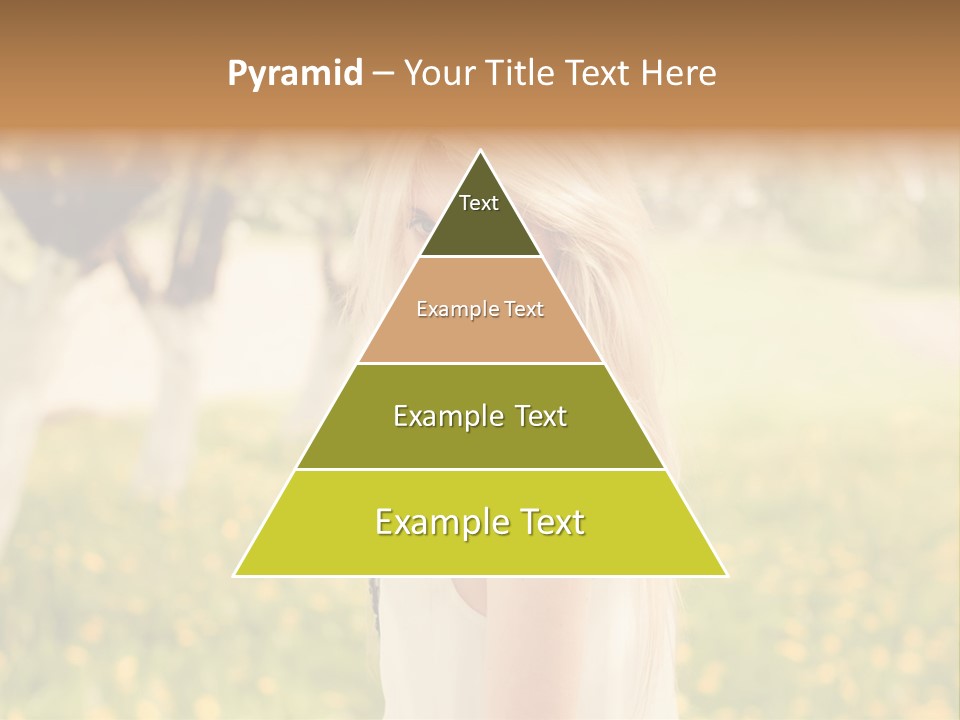 Pyramid – Your Title Text Here

Text

Example Text

Example Text

Example Text